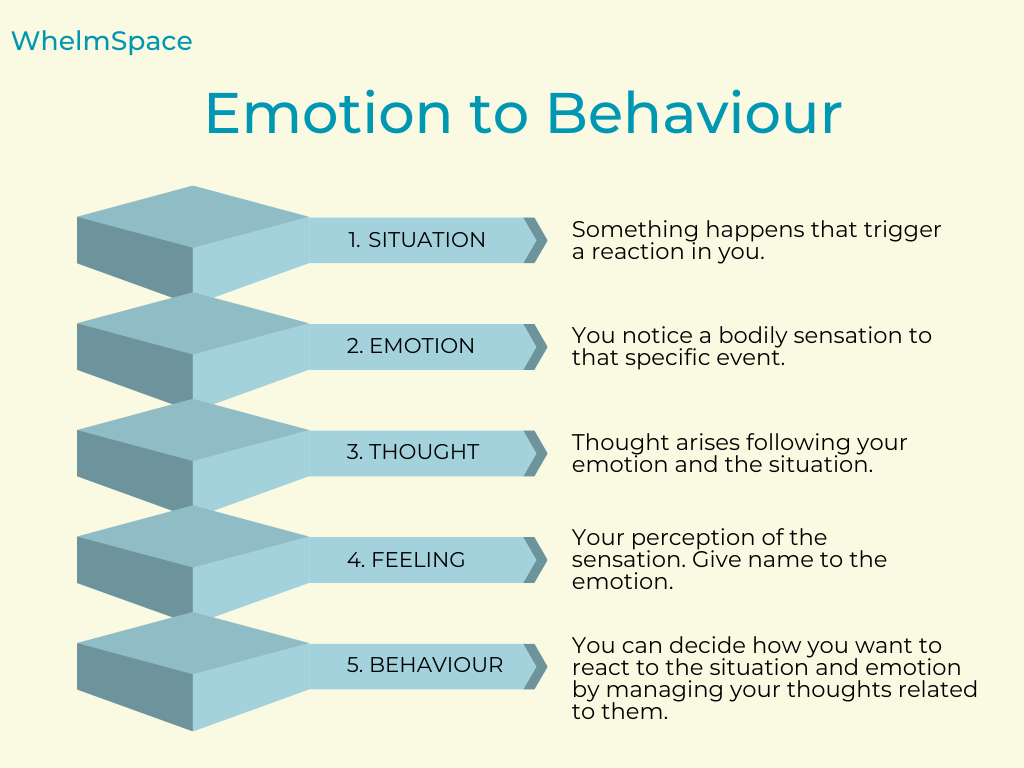 WhelmSpace

Emotion to Behaviour

1. SITUATION

Something happens that trigger a reaction in you.

2. EMOTION

You notice a bodily sensation to that specific event.

3. THOUGHT

Thought arises following your emotion and the situation.

4. FEELING

Your perception of the sensation. Give name to the emotion.

5. BEHAVIOUR

You can decide how you want to react to the situation and emotion by managing your thoughts related to them.